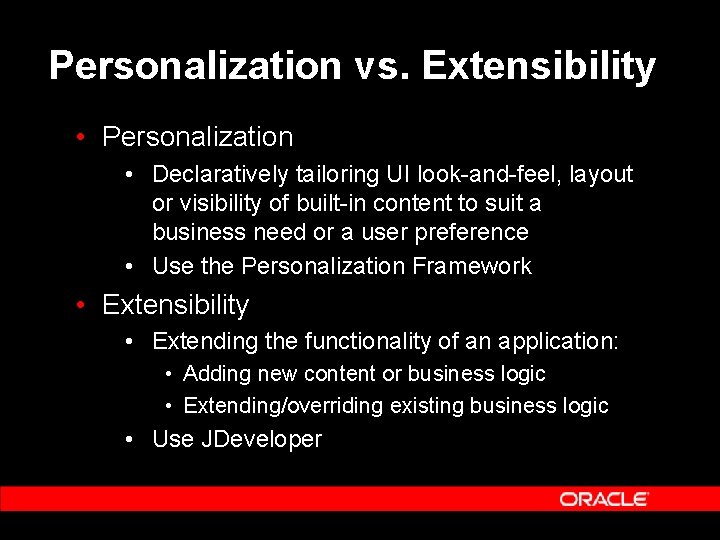 Personalization vs. Extensibility

• Personalization
  • Declaratively tailoring UI look-and-feel, layout or visibility of built-in content to suit a business need or a user preference
  • Use the Personalization Framework
• Extensibility
  • Extending the functionality of an application:
    • Adding new content or business logic
    • Extending/overriding existing business logic
  • Use JDeveloper

ORACLE